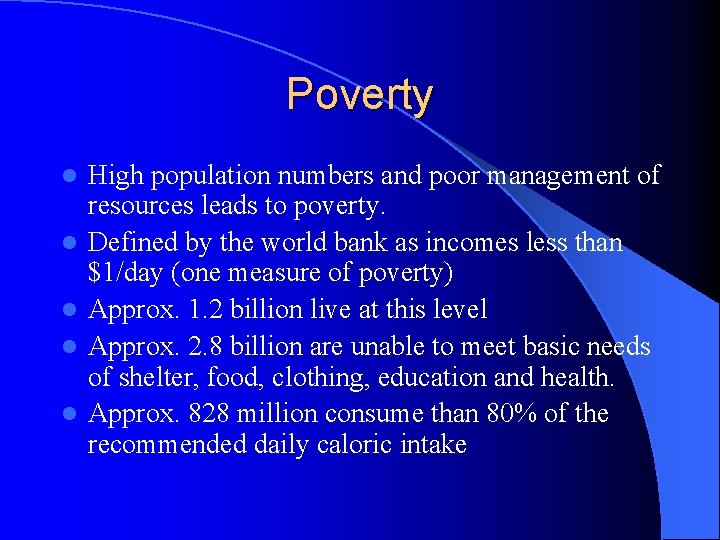 Poverty

- High population numbers and poor management of resources leads to poverty.
- Defined by the world bank as incomes less than \$1/day (one measure of poverty)
- Approx. 1.2 billion live at this level
- Approx. 2.8 billion are unable to meet basic needs of shelter, food, clothing, education and health.
- Approx. 828 million consume than 80% of the recommended daily caloric intake